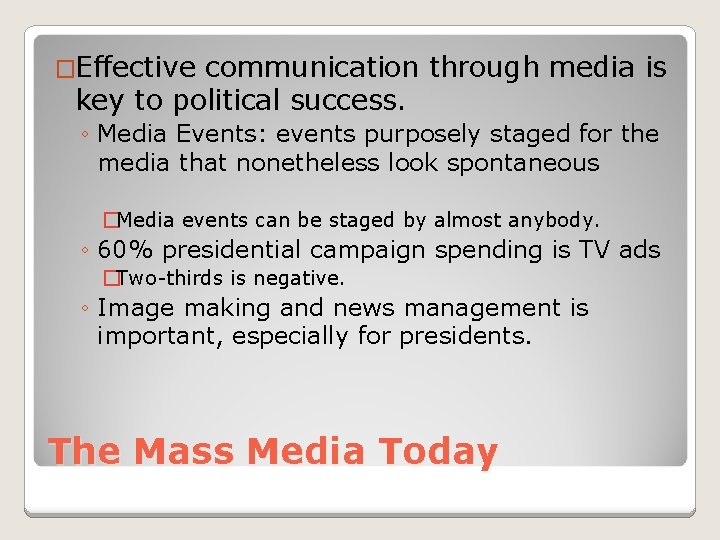 □Effective communication through media is key to political success.

◦ Media Events: events purposely staged for the media that nonetheless look spontaneous

□Media events can be staged by almost anybody.

◦ 60% presidential campaign spending is TV ads

□Two-thirds is negative.

◦ Image making and news management is important, especially for presidents.

The Mass Media Today